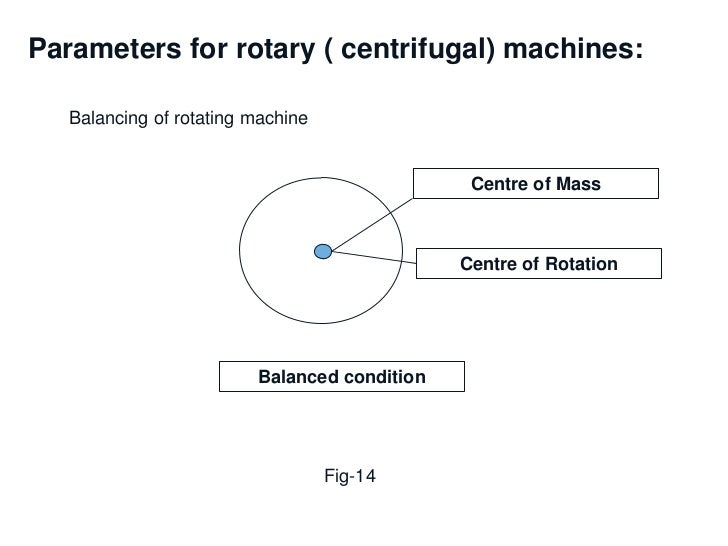 Parameters for rotary ( centrifugal) machines:

Balancing of rotating machine

Centre of Mass

Centre of Rotation

Balanced condition

Fig-14